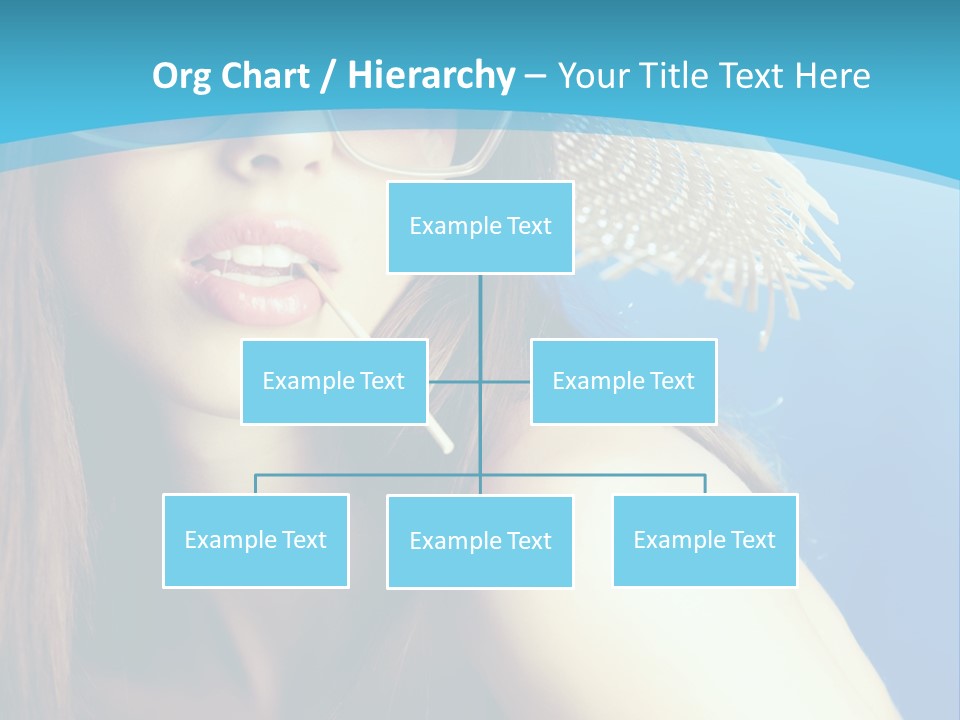 Org Chart / Hierarchy – Your Title Text Here

Example Text

Example Text

Example Text

Example Text

Example Text

Example Text